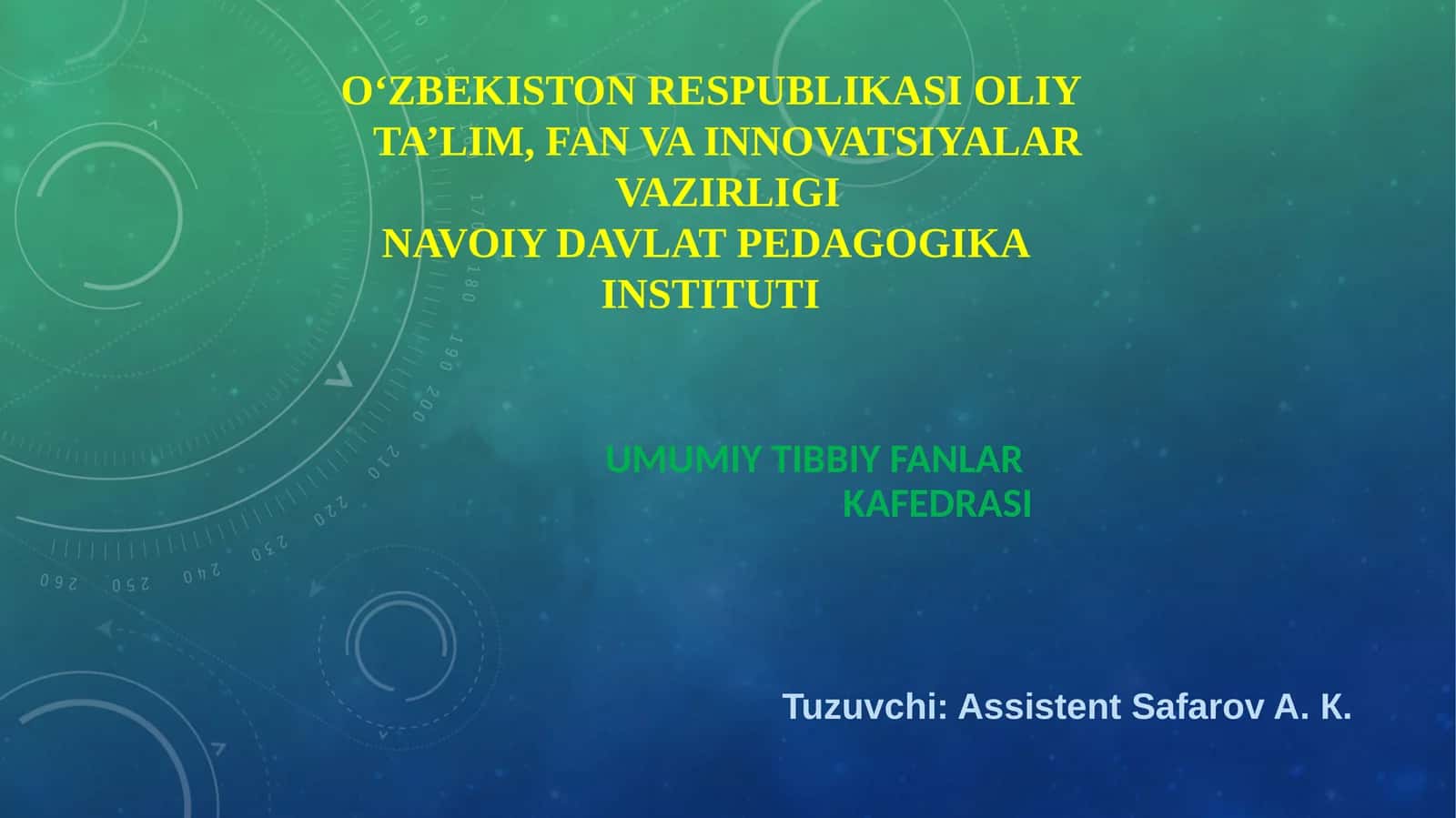 O‘ZBEKISTON RESPUBLIKASI OLIY TA’LIM, FAN VA INNOVATSIYALAR VAZIRLIGI
NAVOIY DAVLAT PEDAGOGIKA INSTITUTI

UMUMIY TIBBIY FANLAR KAFEDRASI

Tuzuvchi: Assistent Safarov A. K.